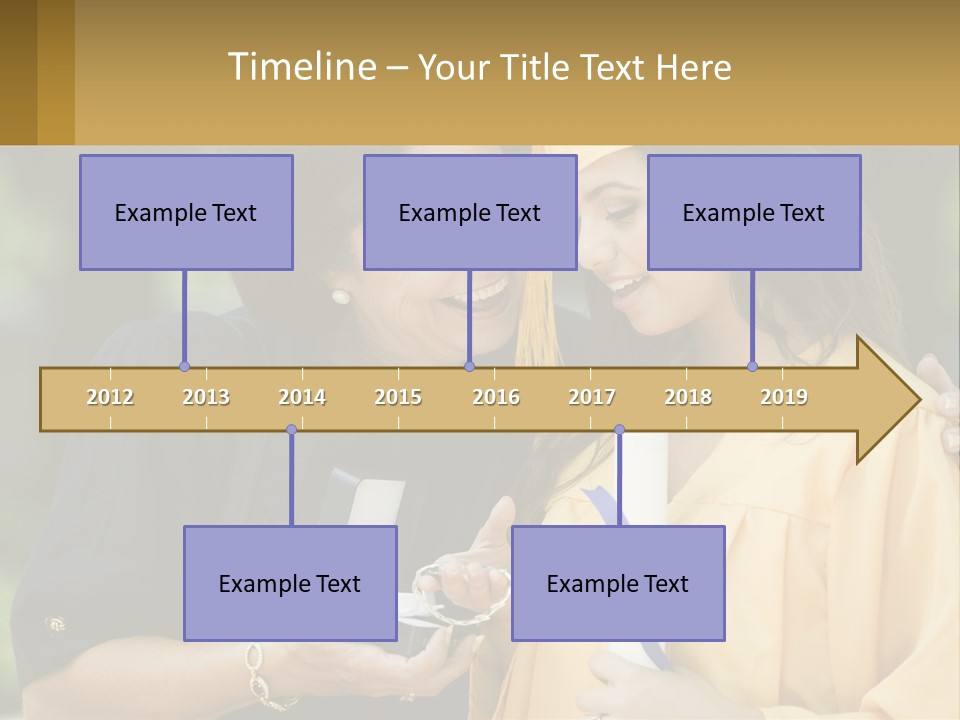 Timeline – Your Title Text Here

Example Text

Example Text

Example Text

2012 2013 2014 2015 2016 2017 2018 2019

Example Text

Example Text